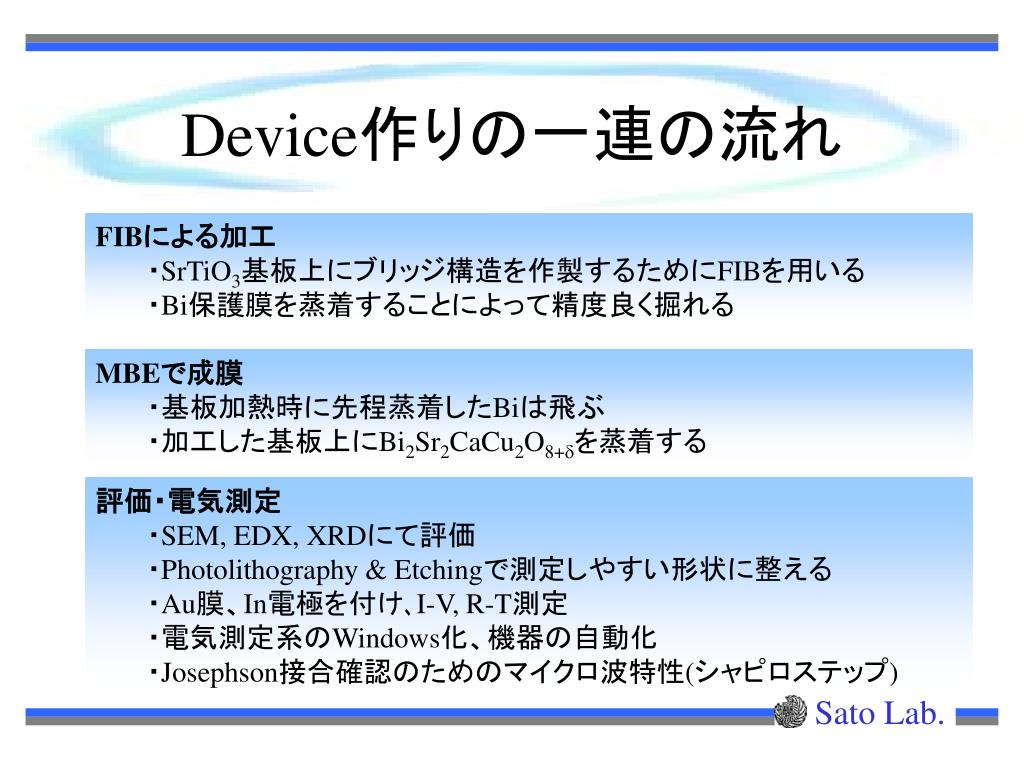 Device作りの一連の流れ

FIBによる加工
・$SrTiO_3$基板上にブリッジ構造を作製するためにFIBを用いる
・Bi保護膜を蒸着することによって精度良く掘れる

MBEで成膜
・基板加熱時に先程蒸着したBiは飛ぶ
・加工した基板上に$Bi_2Sr_2CaCu_2O_{8+\delta}$を蒸着する

評価・電気測定
・SEM, EDX, XRDにて評価
・Photolithography & Etchingで測定しやすい形状に整える
・Au膜、In電極を付け、I-V, R-T測定
・電気測定系のWindows化、機器の自動化
・Josephson接合確認のためのマイクロ波特性(シャピロステップ)

Sato Lab.